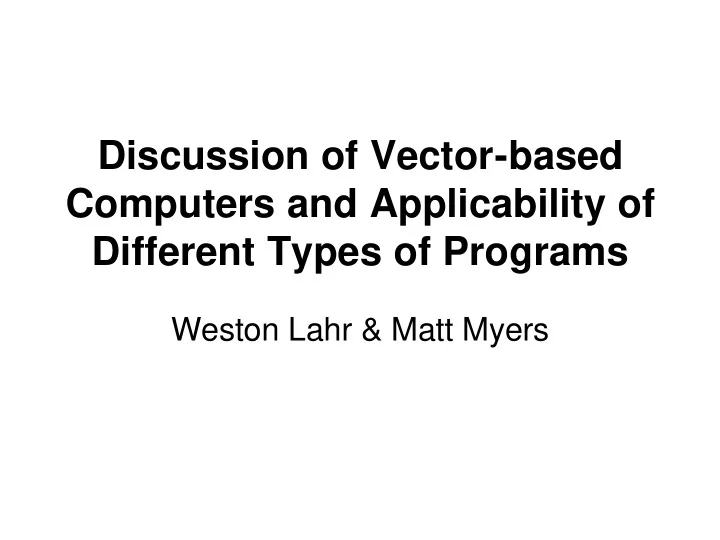 Discussion of Vector-based Computers and Applicability of Different Types of Programs

Weston Lahr & Matt Myers